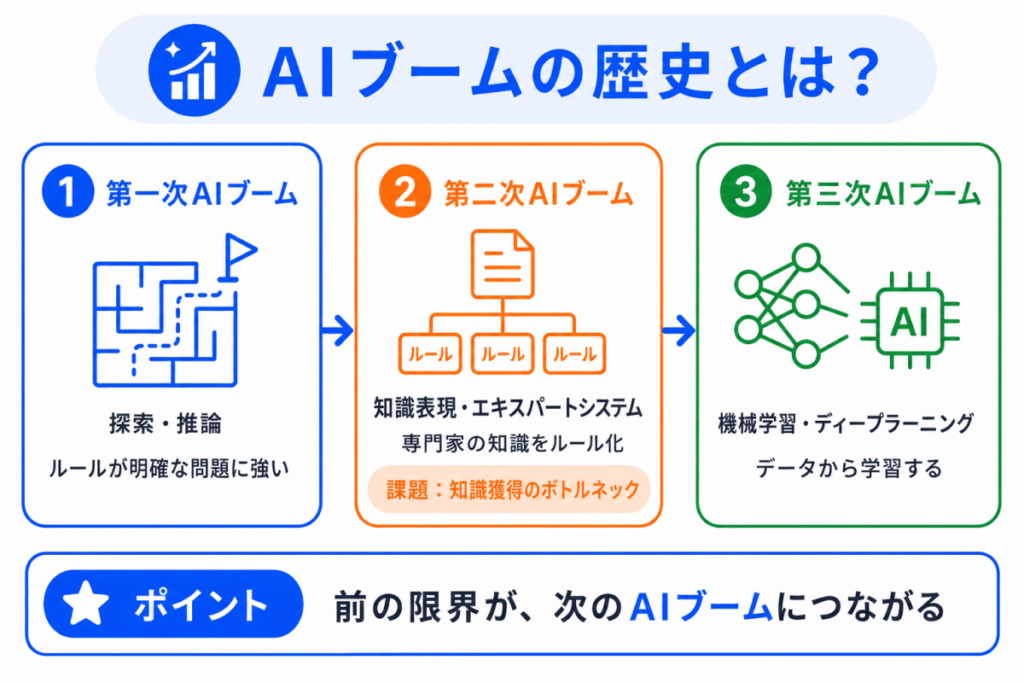 AIブームの歴史とは？

1 第一次AIブーム

探索・推論

ルールが明確な問題に強い

2 第二次AIブーム

ルール ルール ルール

知識表現・エキスパートシステム

専門家の知識をルール化

課題：知識獲得のボトルネック

3 第三次AIブーム

AI

機械学習・ディープラーニング

データから学習する

ポイント

前の限界が、次のAIブームにつながる